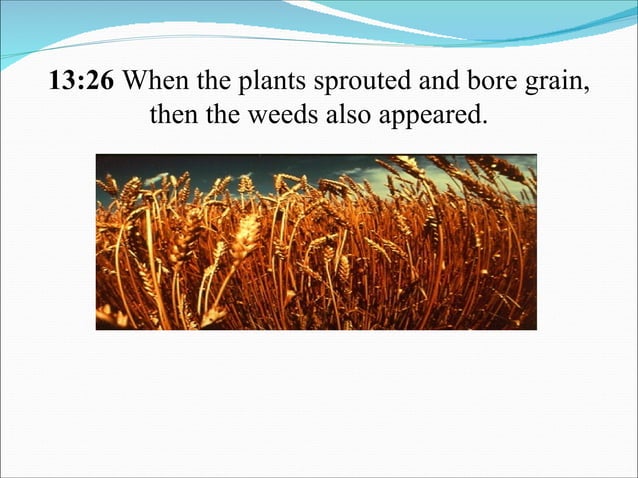 13:26 When the plants sprouted and bore grain, then the weeds also appeared.